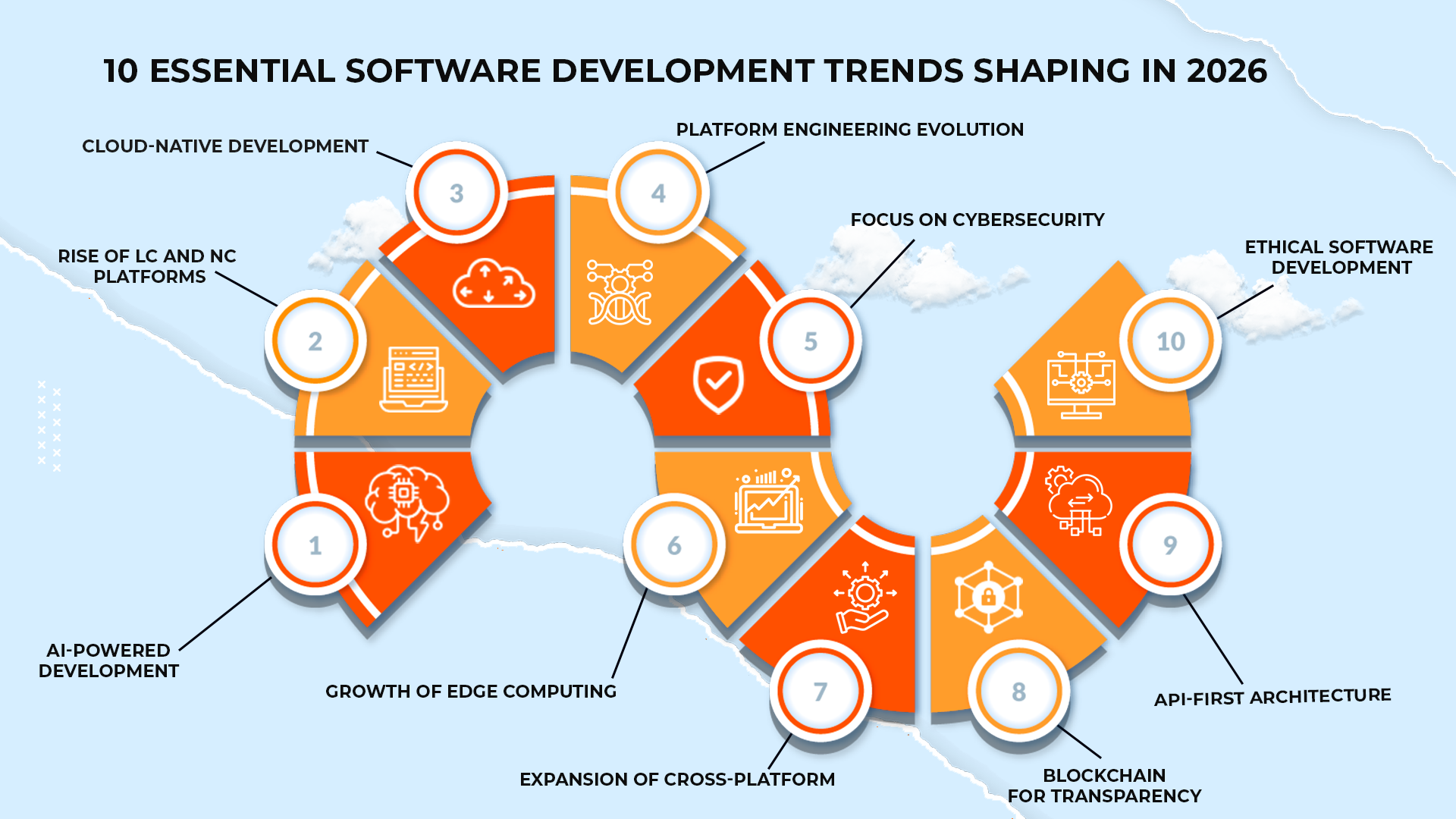 10 ESSENTIAL SOFTWARE DEVELOPMENT TRENDS SHAPING IN 2026

1
AI-POWERED DEVELOPMENT

2
RISE OF LC AND NC PLATFORMS

3
CLOUD-NATIVE DEVELOPMENT

4
PLATFORM ENGINEERING EVOLUTION

5
FOCUS ON CYBERSECURITY

6
GROWTH OF EDGE COMPUTING

7
EXPANSION OF CROSS-PLATFORM

8
BLOCKCHAIN FOR TRANSPARENCY

9
API-FIRST ARCHITECTURE

10
ETHICAL SOFTWARE DEVELOPMENT